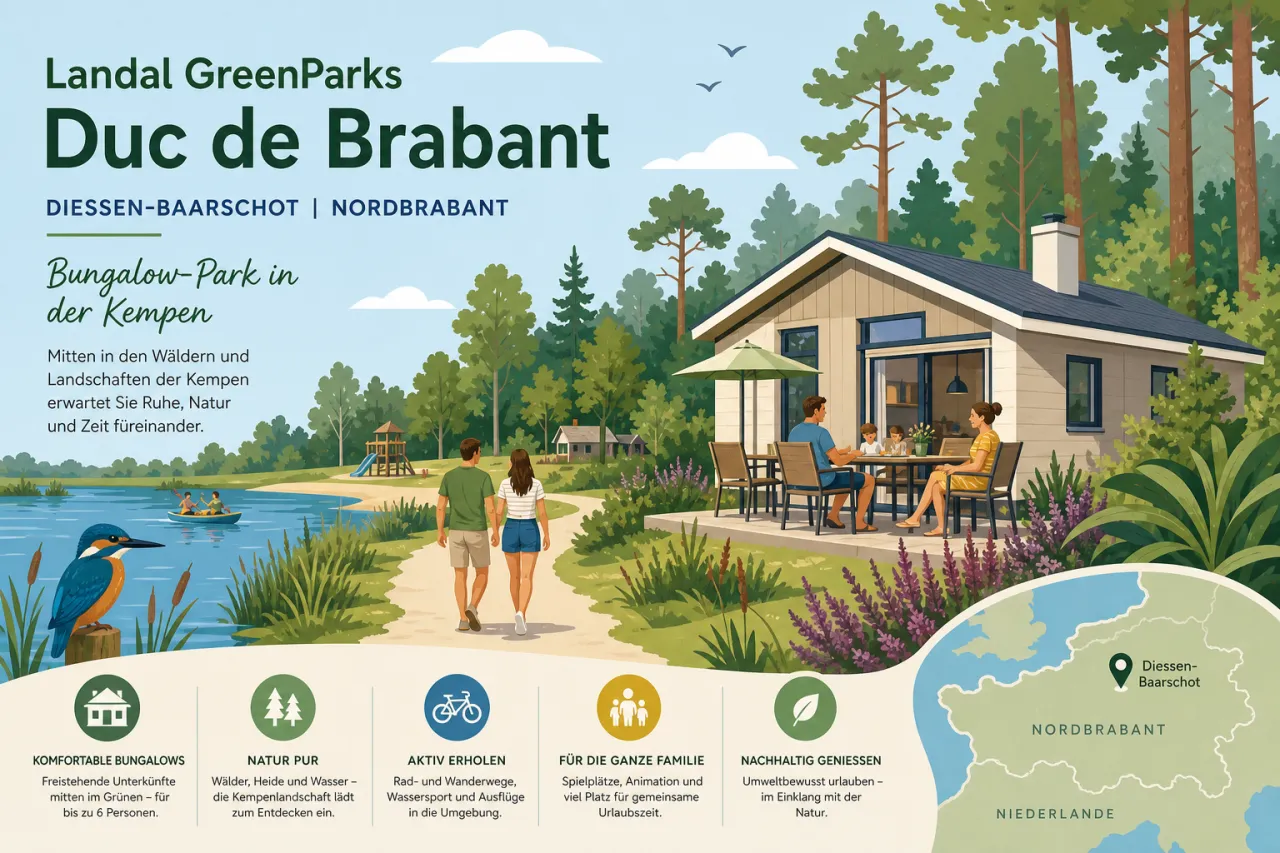 Landal GreenParks
Duc de Brabant

DIESSEN-BAARSCHOT | NORDBRABANT

Bungalow-Park in der Kempen

Mitten in den Wäldern und Landschaften der Kempen erwartet Sie Ruhe, Natur und Zeit füreinander.

KOMFORTABLE BUNGALOWS
Freistehende Unterkünfte mitten im Grünen – für bis zu 6 Personen.

NATUR PUR
Wälder, Heide und Wasser – die Kempenlandschaft lädt zum Entdecken ein.

AKTIV ERHOLEN
Rad- und Wanderwege, Wassersport und Ausflüge in die Umgebung.

FÜR DIE GANZE FAMILIE
Spielplätze, Animation und viel Platz für gemeinsame Urlaubszeit.

NACHHALTIG GENIESSEN
Umweltbewusst urlauben – im Einklang mit der Natur.

Diessen-Baarschot

NORDBRABANT

NIEDERLANDE